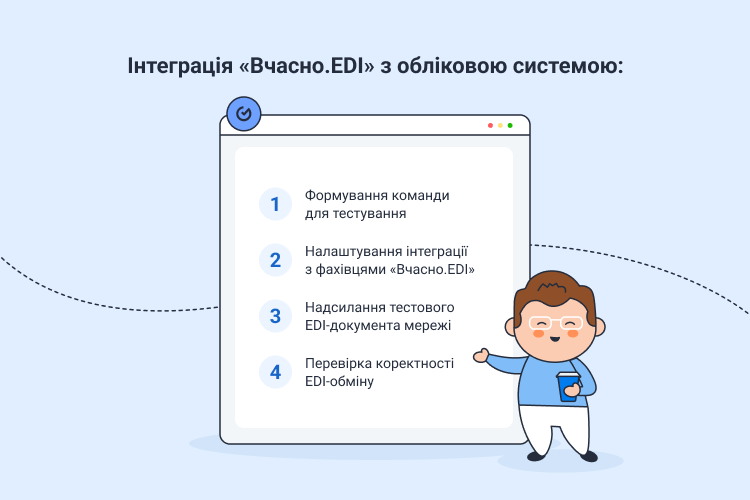 Інтеграція «Вчасно.EDI» з обліковою системою:

1 Формування команди для тестування

2 Налаштування інтеграції з фахівцями «Вчасно.EDI»

3 Надсилання тестового EDI-документа мережі

4 Перевірка коректності EDI-обміну